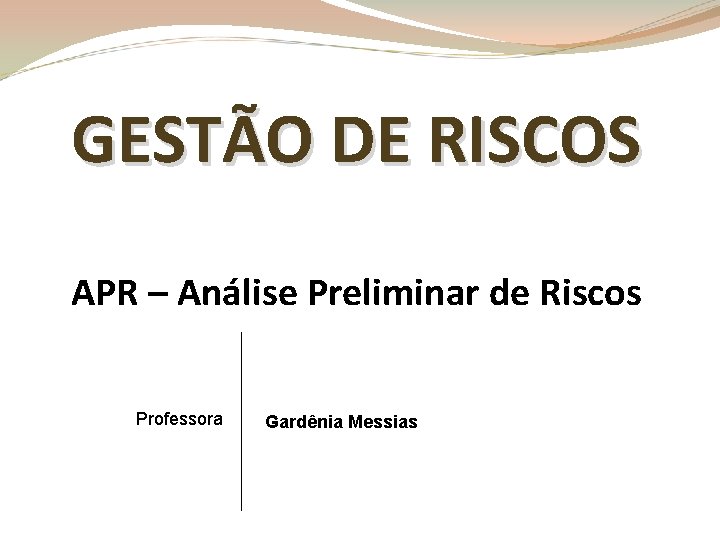 GESTÃO DE RISCOS

APR – Análise Preliminar de Riscos

Professora

Gardênia Messias